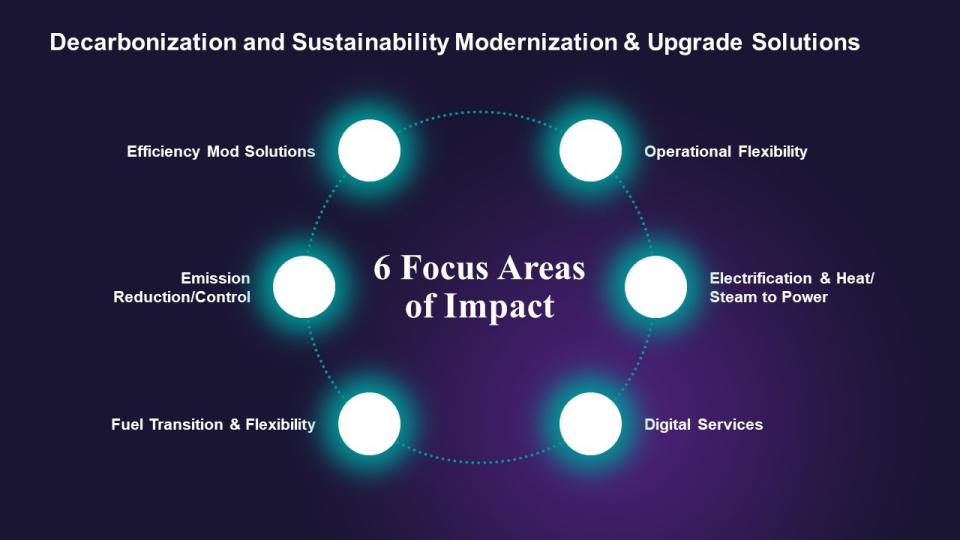 Decarbonization and Sustainability Modernization & Upgrade Solutions

Efficiency Mod Solutions

Operational Flexibility

Emission Reduction/Control

6 Focus Areas of Impact

Electrification & Heat/ Steam to Power

Fuel Transition & Flexibility

Digital Services